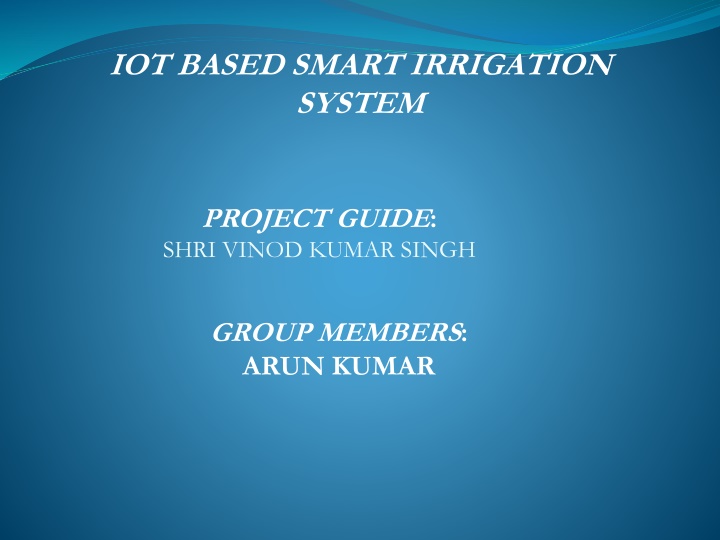 IOT BASED SMART IRRIGATION SYSTEM

PROJECT GUIDE:
SHRI VINOD KUMAR SINGH

GROUP MEMBERS:
ARUN KUMAR